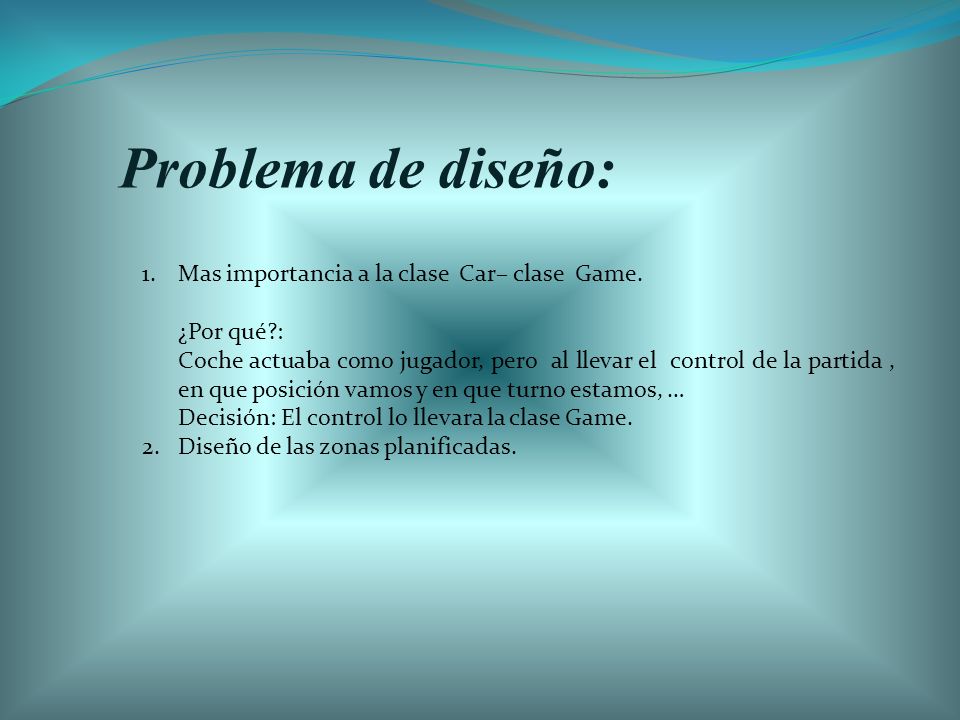 Problema de diseño:

1. Mas importancia a la clase Car– clase Game.

¿Por qué?:
Coche actuaba como jugador, pero al llevar el control de la partida , en que posición vamos y en que turno estamos, …
Decisión: El control lo llevara la clase Game.
2. Diseño de las zonas planificadas.